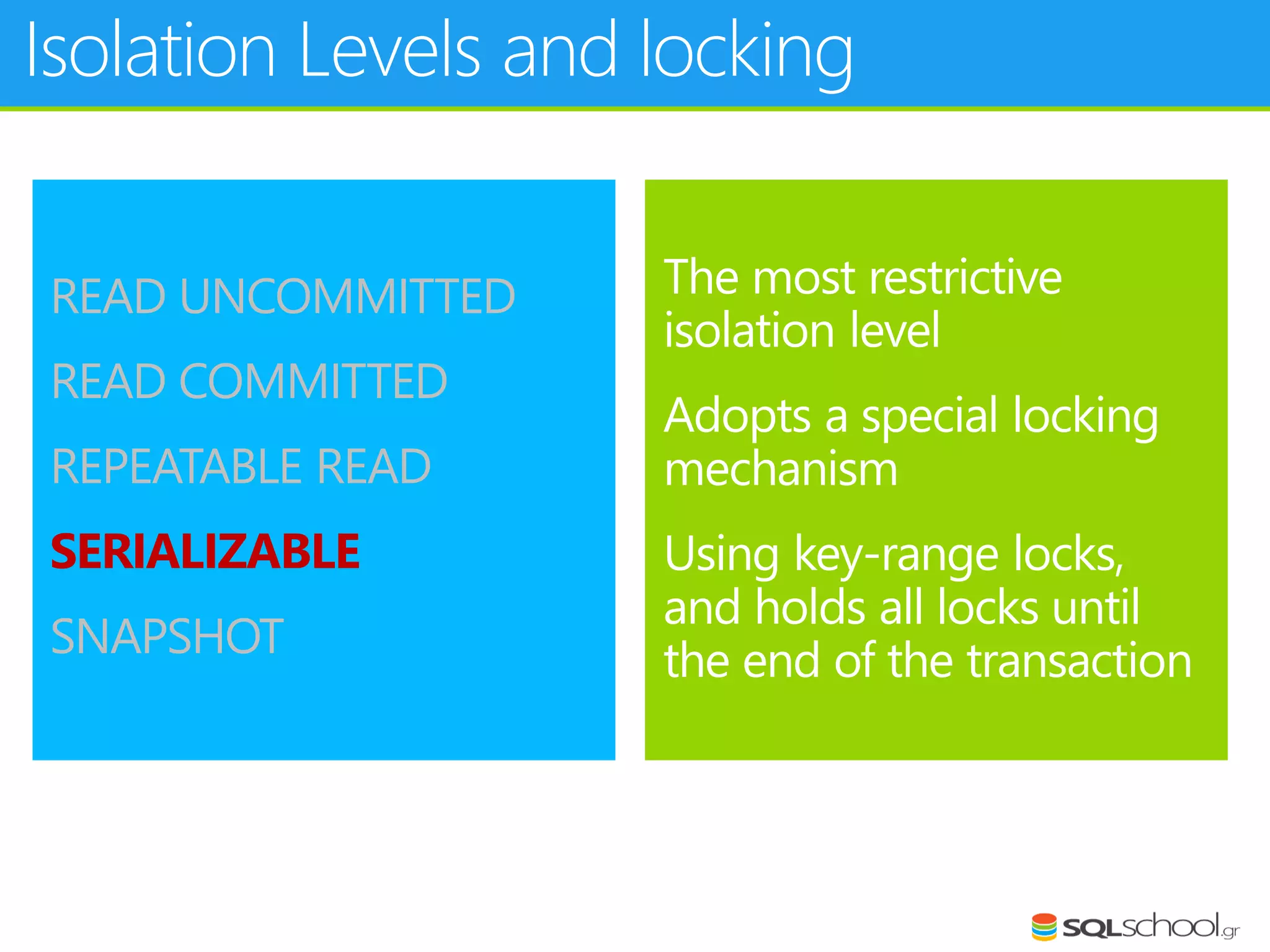 Isolation Levels and locking

READ UNCOMMITTED

READ COMMITTED

REPEATABLE READ

SERIALIZABLE

SNAPSHOT

The most restrictive isolation level

Adopts a special locking mechanism

Using key-range locks, and holds all locks until the end of the transaction

SQLschool.gr